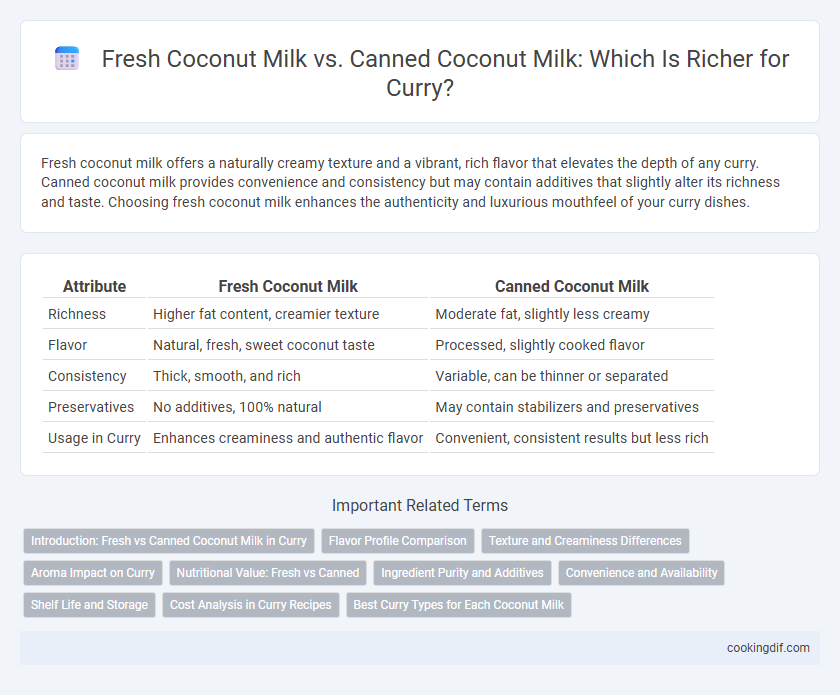 Fresh Coconut Milk vs. Canned Coconut Milk: Which Is Richer for Curry?

Fresh coconut milk offers a naturally creamy texture and a vibrant, rich flavor that elevates the depth of any curry. Canned coconut milk provides convenience and consistency but may contain additives that slightly alter its richness and taste. Choosing fresh coconut milk enhances the authenticity and luxurious mouthfeel of your curry dishes.

| Attribute | Fresh Coconut Milk | Canned Coconut Milk |
|---|---|---|
| Richness | Higher fat content, creamier texture | Moderate fat, slightly less creamy |
| Flavor | Natural, fresh, sweet coconut taste | Processed, slightly cooked flavor |
| Consistency | Thick, smooth, and rich | Variable, can be thinner or separated |
| Preservatives | No additives, 100% natural | May contain stabilizers and preservatives |
| Usage in Curry | Enhances creaminess and authentic flavor | Convenient, consistent results but less rich |

Important Related Terms

Introduction: Fresh vs Canned Coconut Milk in Curry
Flavor Profile Comparison
Texture and Creaminess Differences
Aroma Impact on Curry
Nutritional Value: Fresh vs Canned
Ingredient Purity and Additives
Convenience and Availability
Shelf Life and Storage
Cost Analysis in Curry Recipes
Best Curry Types for Each Coconut Milk

cookingdif.com